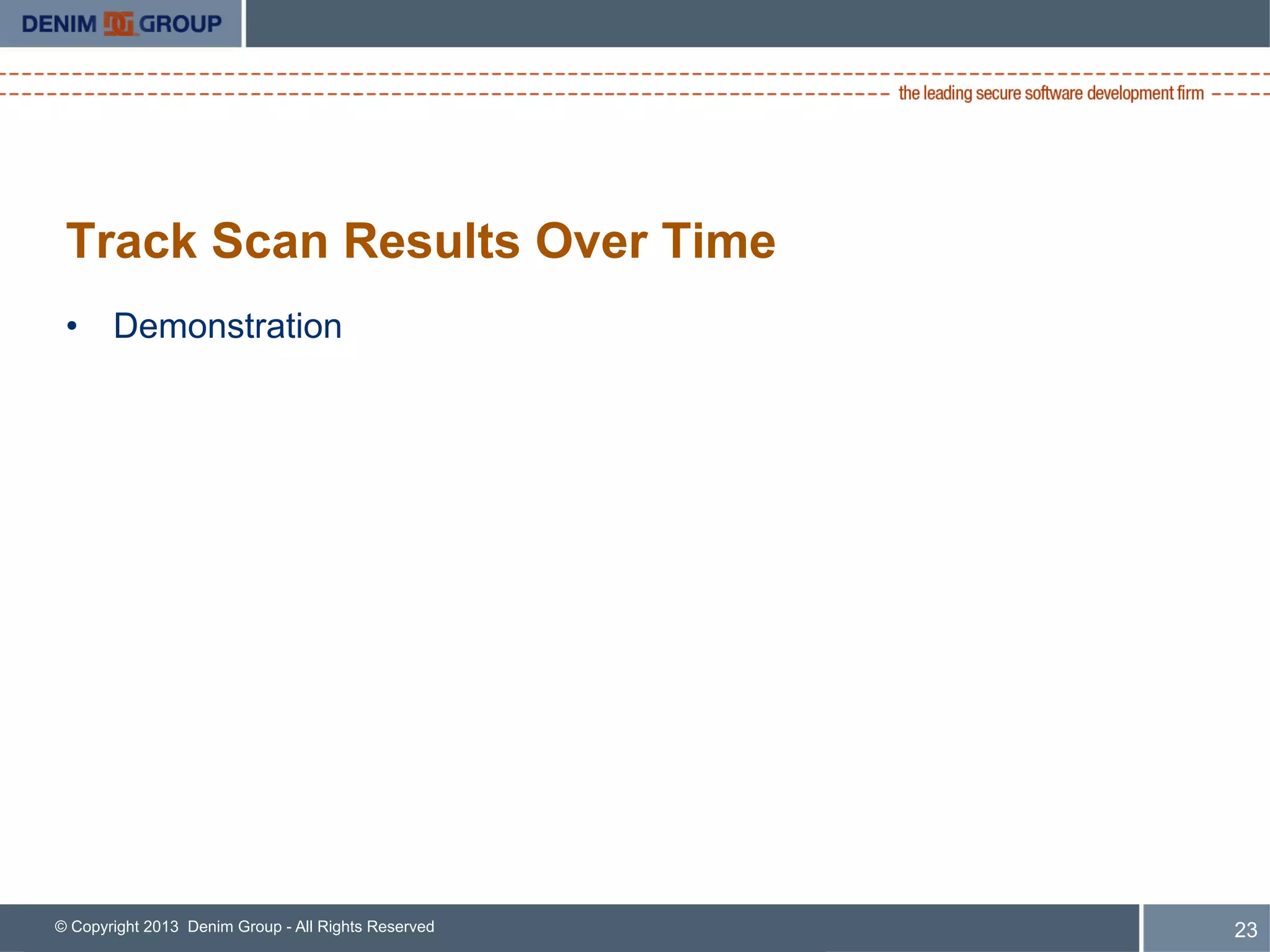 DENIM DG GROUP

the leading secure software development firm

Track Scan Results Over Time

• Demonstration

© Copyright 2013 Denim Group - All Rights Reserved

23